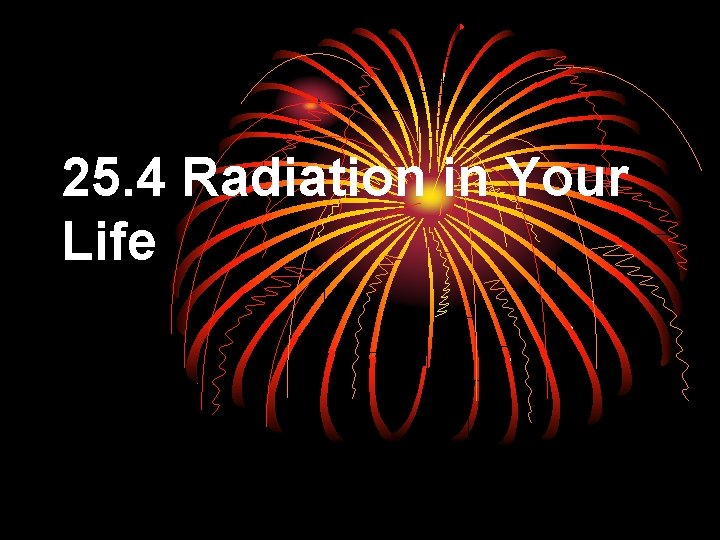 25.4 Radiation in Your Life